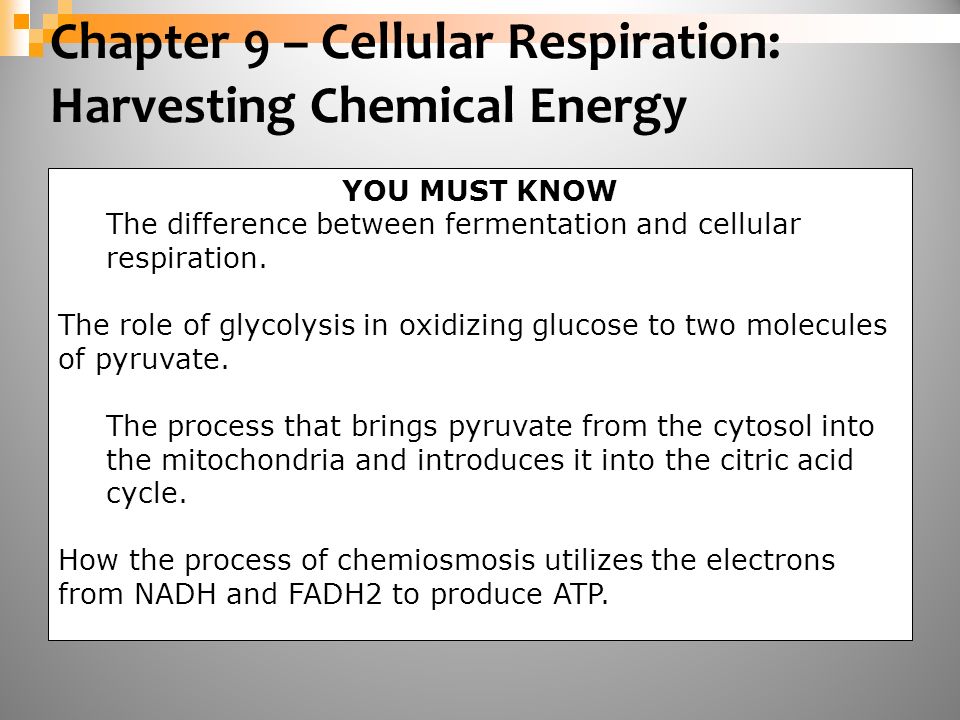 Chapter 9 – Cellular Respiration: Harvesting Chemical Energy

YOU MUST KNOW

The difference between fermentation and cellular respiration.

The role of glycolysis in oxidizing glucose to two molecules of pyruvate.

The process that brings pyruvate from the cytosol into the mitochondria and introduces it into the citric acid cycle.

How the process of chemiosmosis utilizes the electrons from NADH and FADH2 to produce ATP.